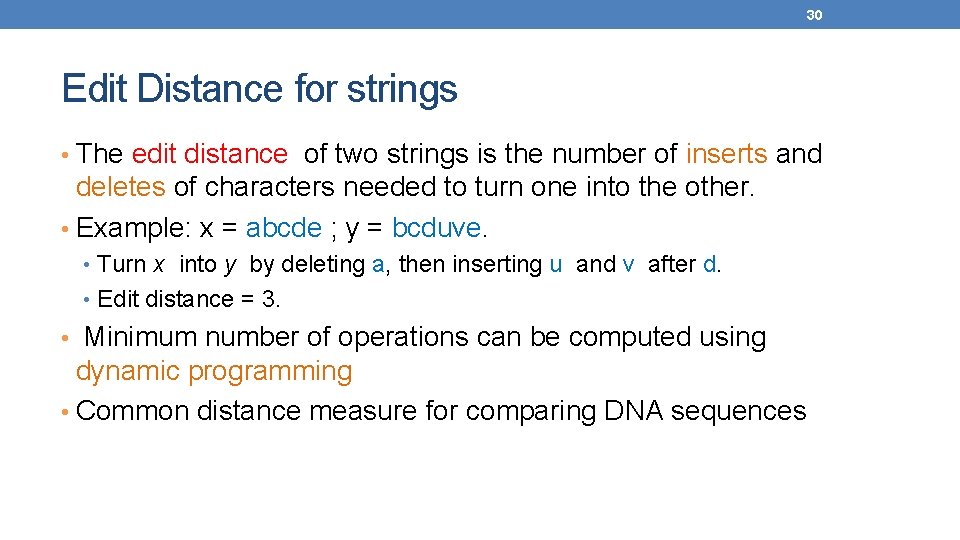 30

Edit Distance for strings

• The edit distance of two strings is the number of inserts and deletes of characters needed to turn one into the other.

• Example: x = abcde ; y = bcduve.

• Turn x into y by deleting a, then inserting u and v after d.

• Edit distance = 3.

• Minimum number of operations can be computed using dynamic programming

• Common distance measure for comparing DNA sequences